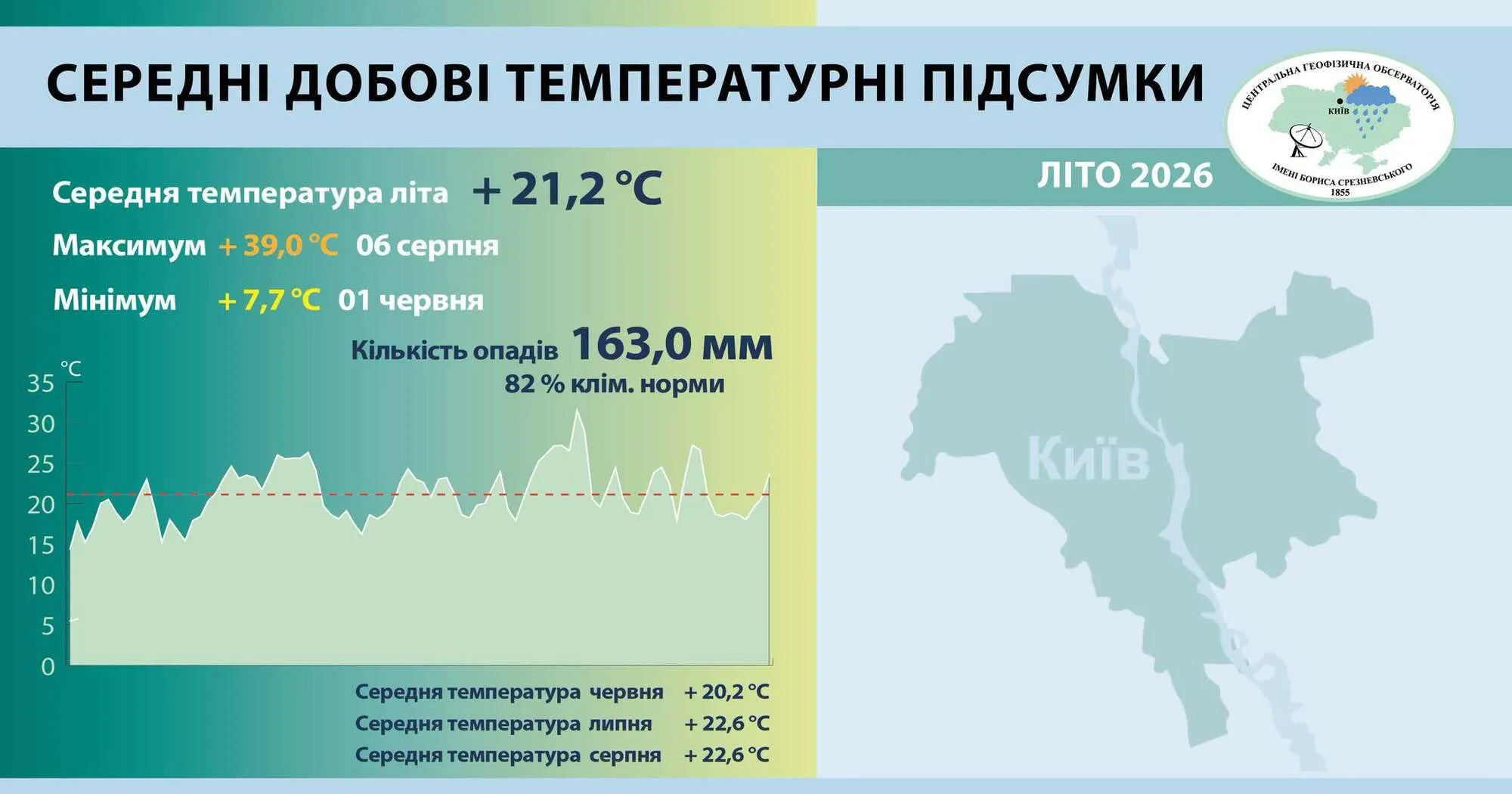 СЕРЕДНІ ДОБОВІ ТЕМПЕРАТУРНІ ПІДСУМКИ

ЦЕНТРАЛЬНА ГЕОФІЗИЧНА ОБСЕРВАТОРІЯ
КИЇВ
ІМЕНІ БОРИСА СРЕЗНЕВСЬКОГО
1855

ЛІТО 2026

Середня температура літа + 21,2 °C
Максимум + 39,0 °C 06 серпня
Мінімум + 7,7 °C 01 червня

Кількість опадів 163,0 мм
82 % клім. норми

°C
35
30
25
20
15
10
5
0

Середня температура червня + 20,2 °C
Середня температура липня + 22,6 °C
Середня температура серпня + 22,6 °C

Київ